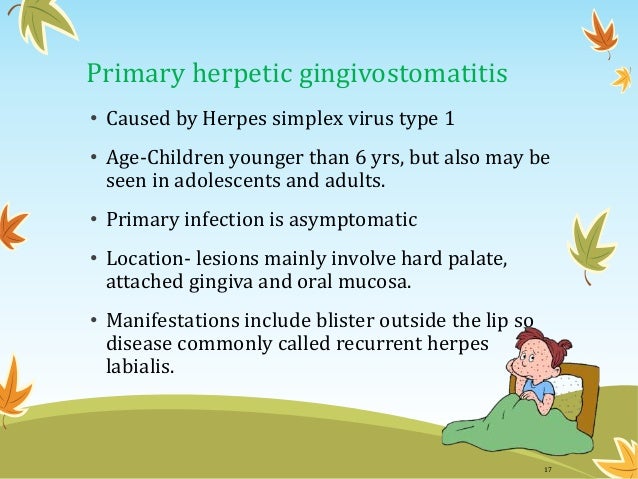 Primary herpetic gingivostomatitis

• Caused by Herpes simplex virus type 1

• Age-Children younger than 6 yrs, but also may be seen in adolescents and adults.

• Primary infection is asymptomatic

• Location- lesions mainly involve hard palate, attached gingiva and oral mucosa.

• Manifestations include blister outside the lip so disease commonly called recurrent herpes labialis.

17